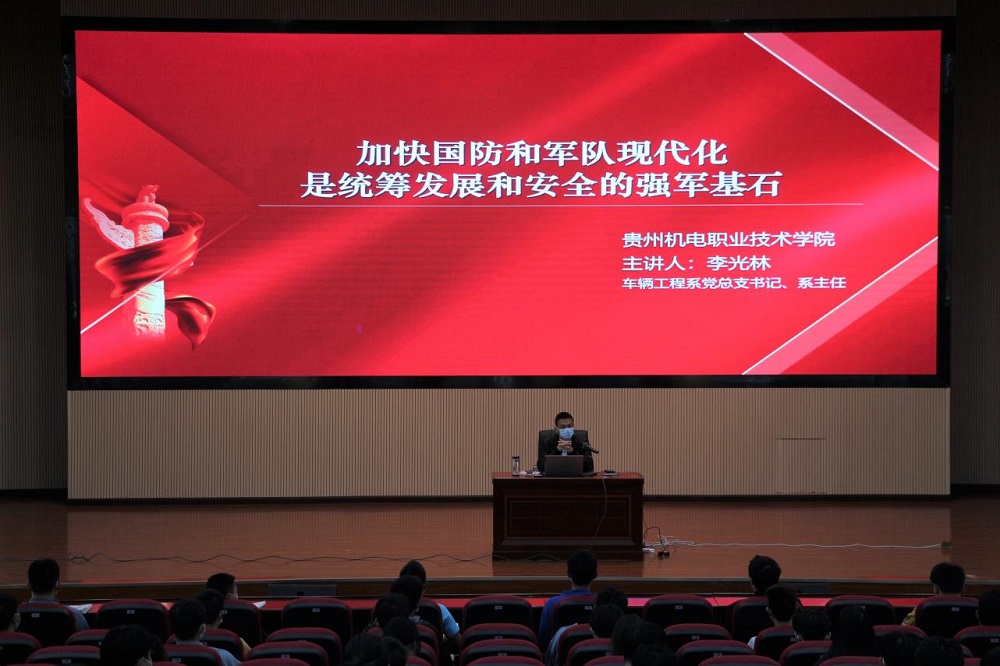 加快国防和军队现代化
是统筹发展和安全的强军基石

贵州机电职业技术学院
主讲人：李光林
车辆工程系党总支书记、系主任